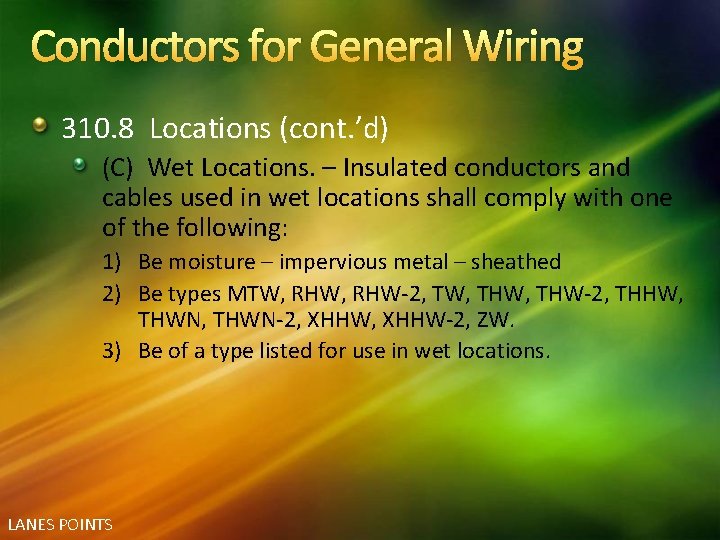 Conductors for General Wiring

310.8 Locations (cont.'d)

(C) Wet Locations. – Insulated conductors and cables used in wet locations shall comply with one of the following:

1) Be moisture – impervious metal – sheathed

2) Be types MTW, RHW, RHW-2, TW, THW, THW-2, THHW, THWN, THWN-2, XHHW, XHHW-2, ZW.

3) Be of a type listed for use in wet locations.

LANES POINTS